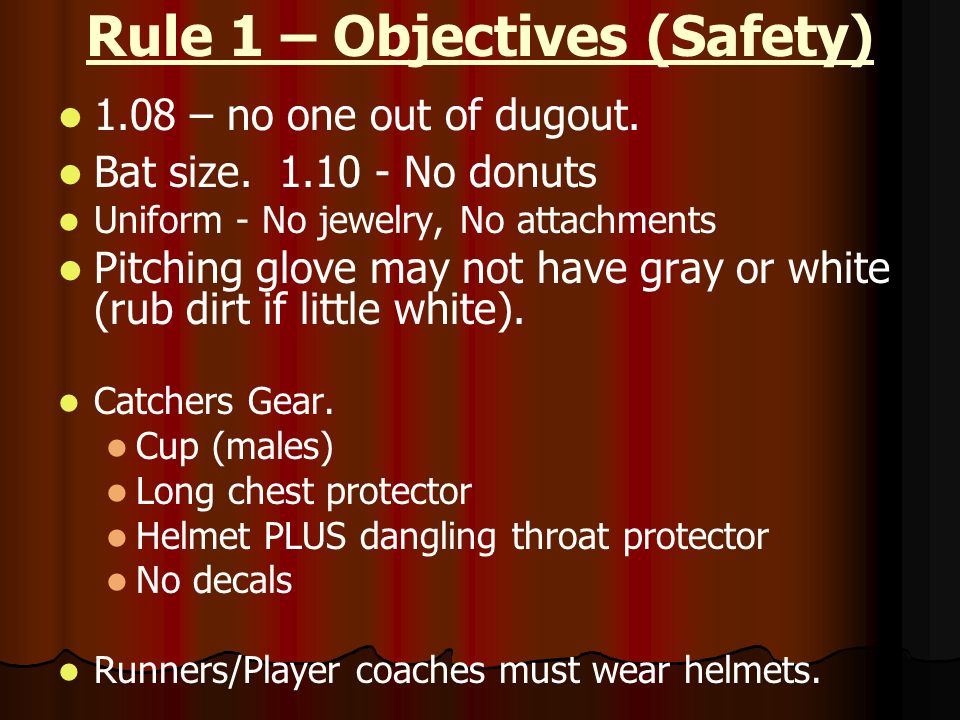 Rule 1 – Objectives (Safety)

- 1.08 – no one out of dugout.
- Bat size. 1.10 - No donuts
- Uniform - No jewelry, No attachments
- Pitching glove may not have gray or white (rub dirt if little white).

- Catchers Gear.
  - Cup (males)
  - Long chest protector
  - Helmet PLUS dangling throat protector
  - No decals

- Runners/Player coaches must wear helmets.